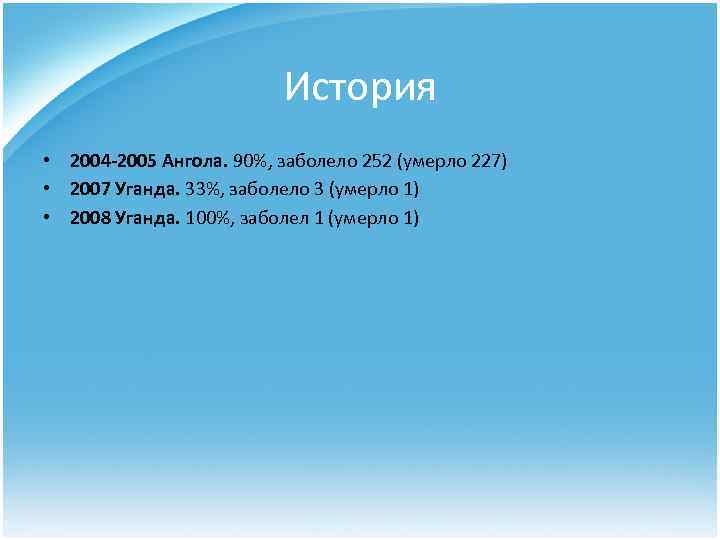 История

• 2004-2005 Ангола. 90%, заболело 252 (умерло 227)
• 2007 Уганда. 33%, заболело 3 (умерло 1)
• 2008 Уганда. 100%, заболел 1 (умерло 1)